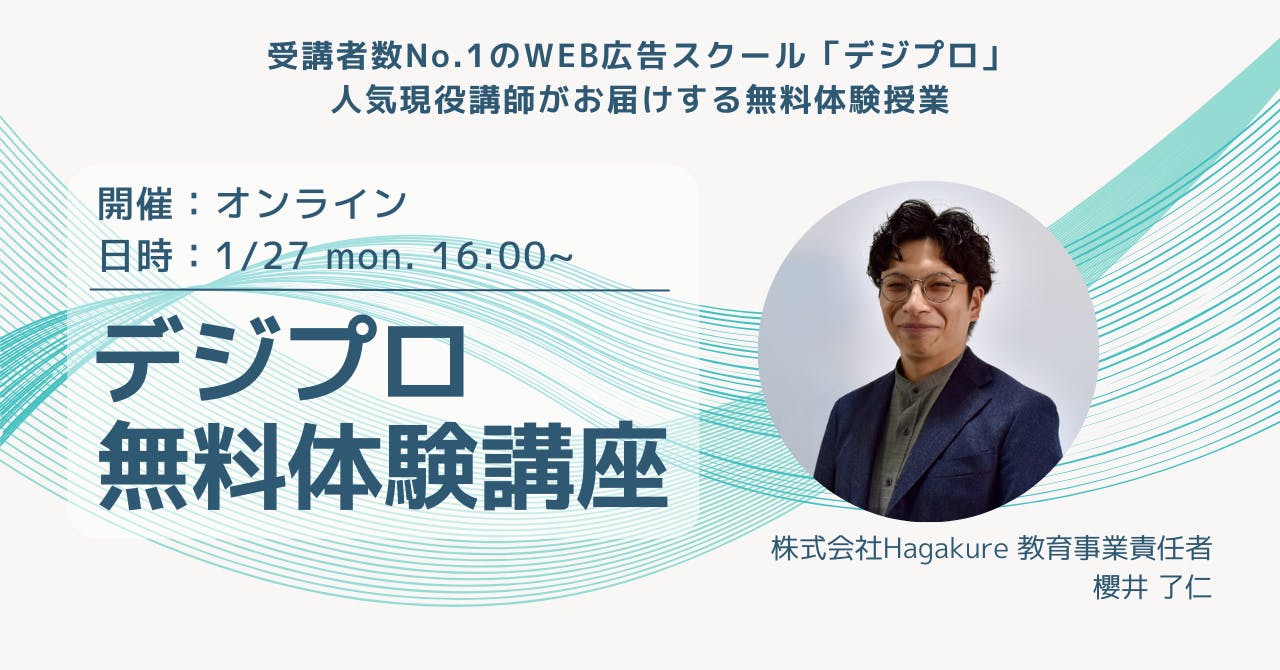 受講者数No.1のWEB広告スクール「デジプロ」
人気現役講師がお届けする無料体験授業

開催：オンライン
日時：1/27 mon. 16:00~

デジプロ
無料体験講座

株式会社Hagakure 教育事業責任者
櫻井 了仁